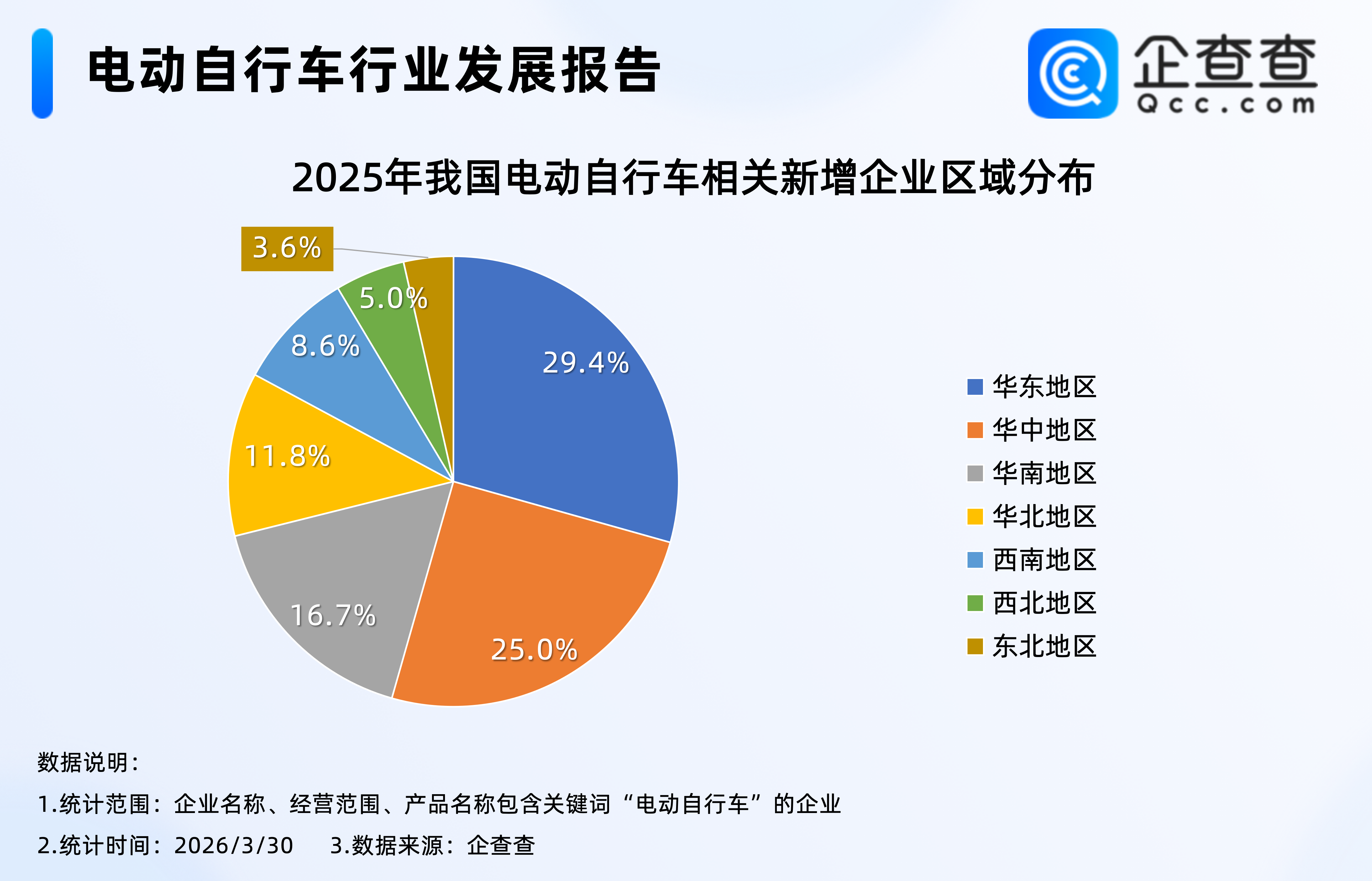 电动自行车行业发展报告

企查查
Qcc.com

2025年我国电动自行车相关新增企业区域分布

3.6%
5.0%
8.6%
29.4%
11.8%
16.7%
25.0%

华东地区
华中地区
华南地区
华北地区
西南地区
西北地区
东北地区

数据说明：
1.统计范围：企业名称、经营范围、产品名称包含关键词“电动自行车”的企业
2.统计时间：2026/3/30 3.数据来源：企查查